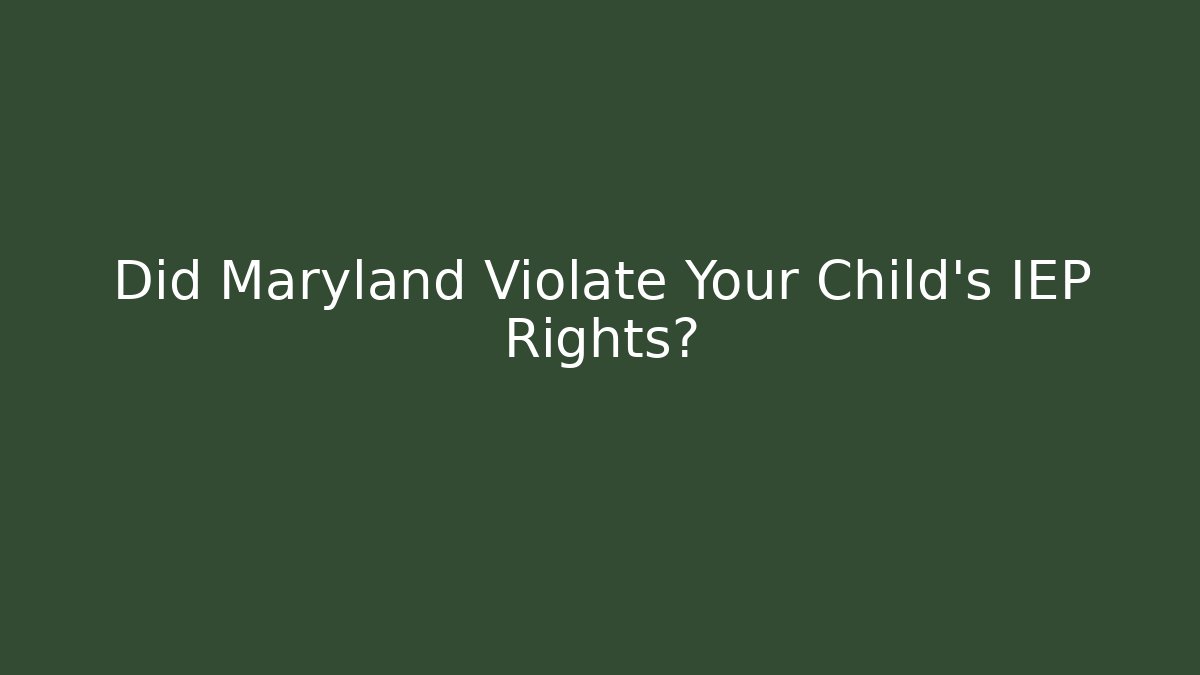 Did Maryland Violate Your Child's IEP Rights?